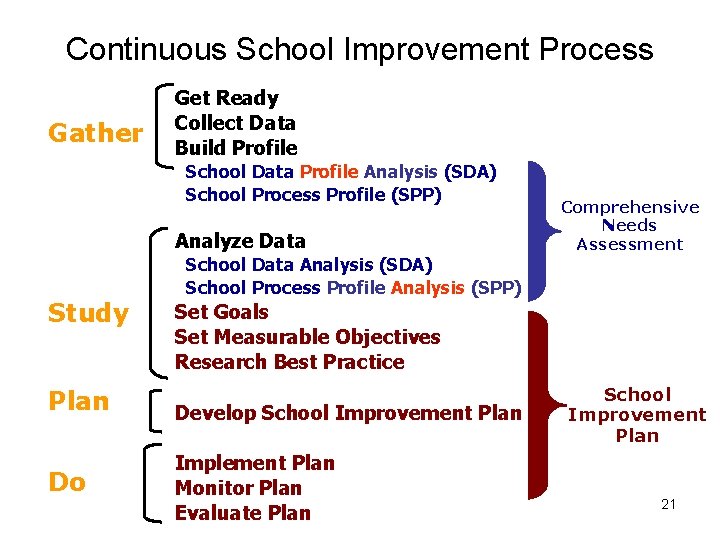 Continuous School Improvement Process

Gather

Get Ready
Collect Data
Build Profile
School Data Profile Analysis (SDA)
School Process Profile (SPP)

Study

Analyze Data
School Data Analysis (SDA)
School Process Profile Analysis (SPP)
Set Goals
Set Measurable Objectives
Research Best Practice

Plan

Develop School Improvement Plan

Do

Implement Plan
Monitor Plan
Evaluate Plan

Comprehensive Needs Assessment

School Improvement Plan

21